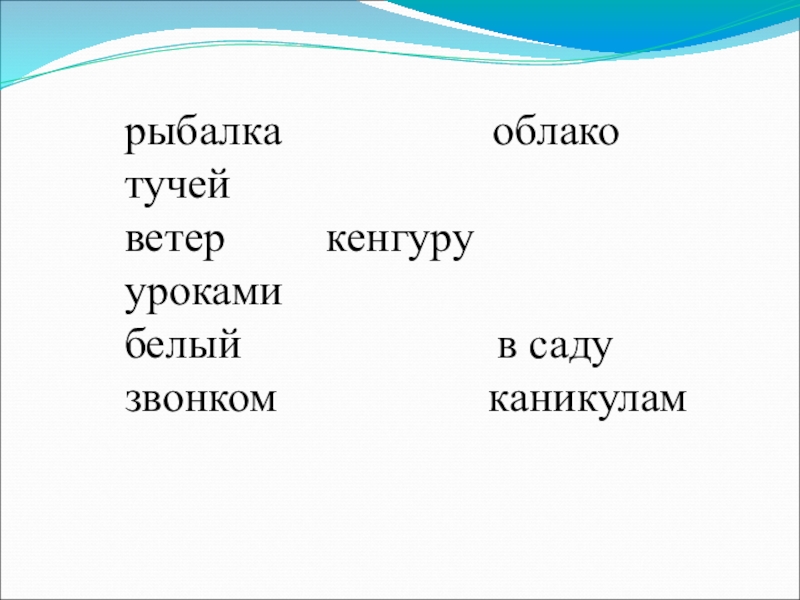 рыбалка облако
тучей
ветер кенгуру
уроками
белый в саду
звонком каникулам